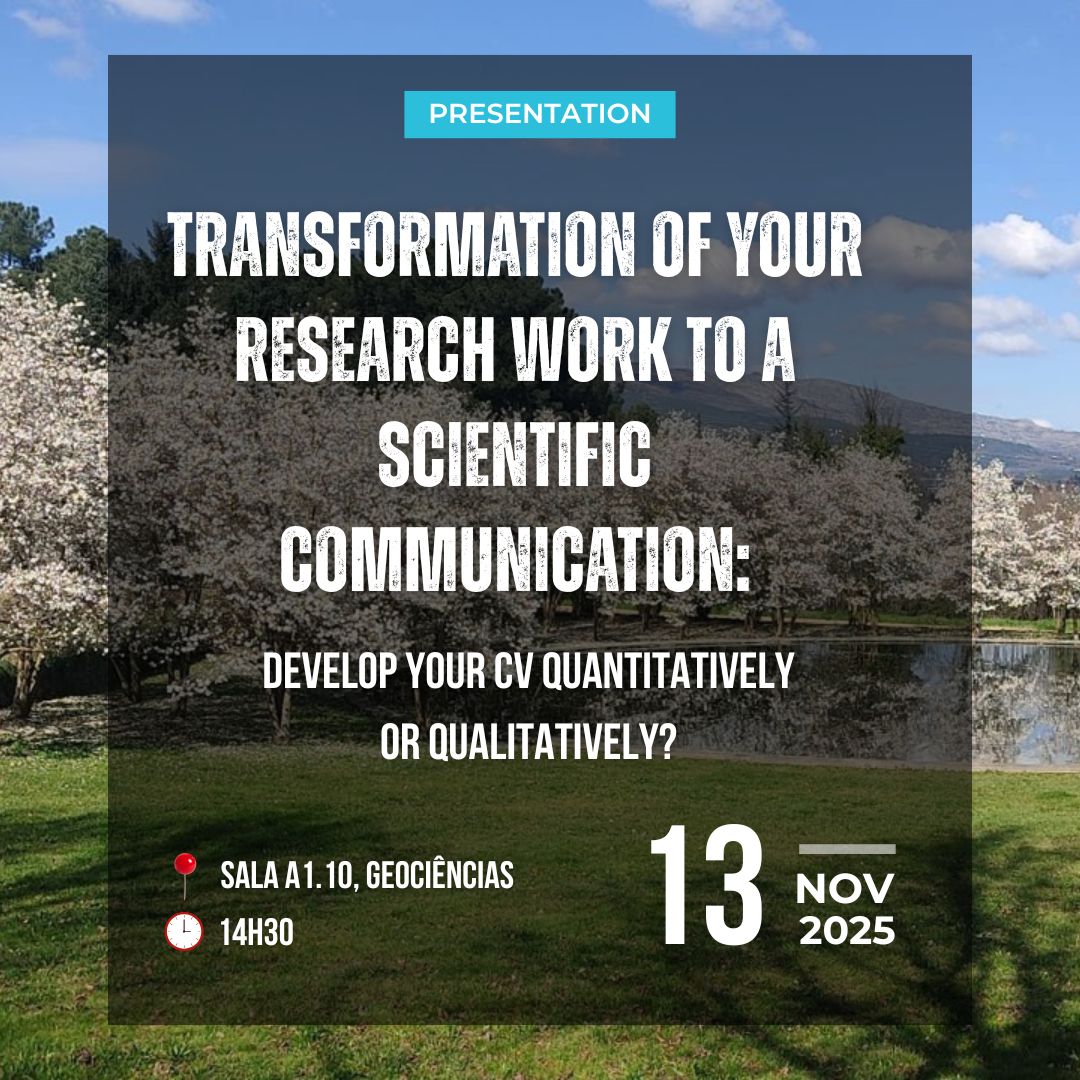 PRESENTATION

TRANSFORMATION OF YOUR RESEARCH WORK TO A SCIENTIFIC COMMUNICATION:

DEVELOP YOUR CV QUANTITATIVELY OR QUALITATIVELY?

SALA A1.10, GEOCIÊNCIAS
14H30

13 NOV 2025